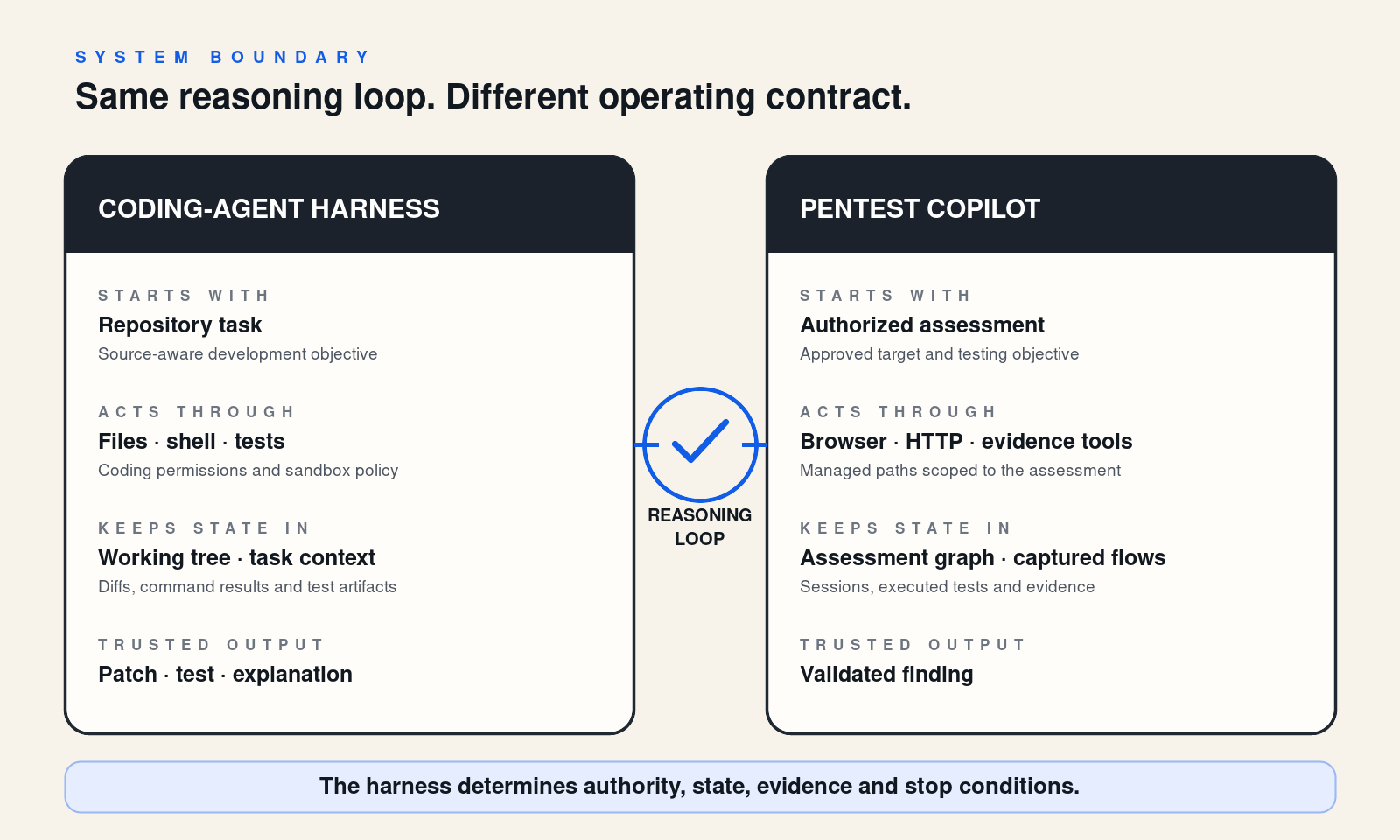 SYSTEM BOUNDARY

Same reasoning loop. Different operating contract.

CODING-AGENT HARNESS

STARTS WITH
Repository task
Source-aware development objective

ACTS THROUGH
Files · shell · tests
Coding permissions and sandbox policy

KEEPS STATE IN
Working tree · task context
Diffs, command results and test artifacts

TRUSTED OUTPUT
Patch · test · explanation

REASONING LOOP

PENTEST COPILOT

STARTS WITH
Authorized assessment
Approved target and testing objective

ACTS THROUGH
Browser · HTTP · evidence tools
Managed paths scoped to the assessment

KEEPS STATE IN
Assessment graph · captured flows
Sessions, executed tests and evidence

TRUSTED OUTPUT
Validated finding

The harness determines authority, state, evidence and stop conditions.